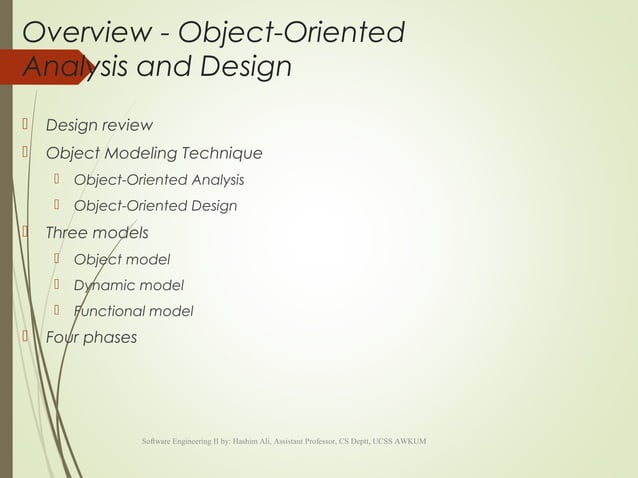 Overview - Object-Oriented Analysis and Design

- Design review
- Object Modeling Technique
  - Object-Oriented Analysis
  - Object-Oriented Design
- Three models
  - Object model
  - Dynamic model
  - Functional model
- Four phases

Software Engineering II by: Hashim Ali, Assistant Professor, CS Deptt, UCSS AWKUM